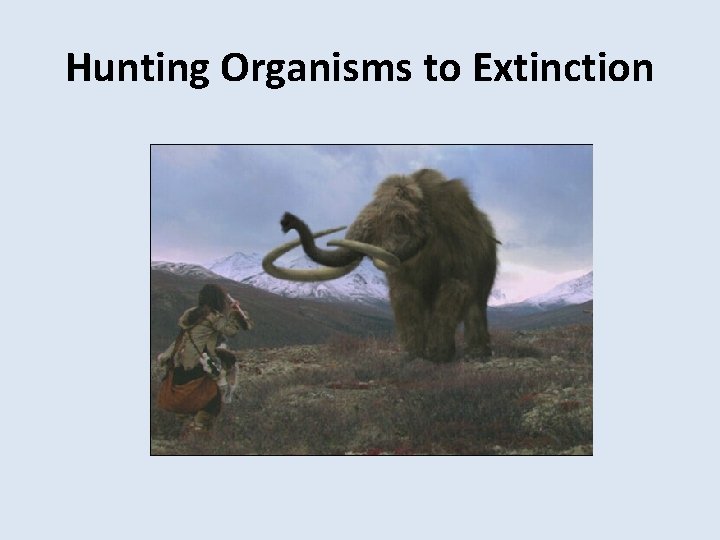 Hunting Organisms to Extinction